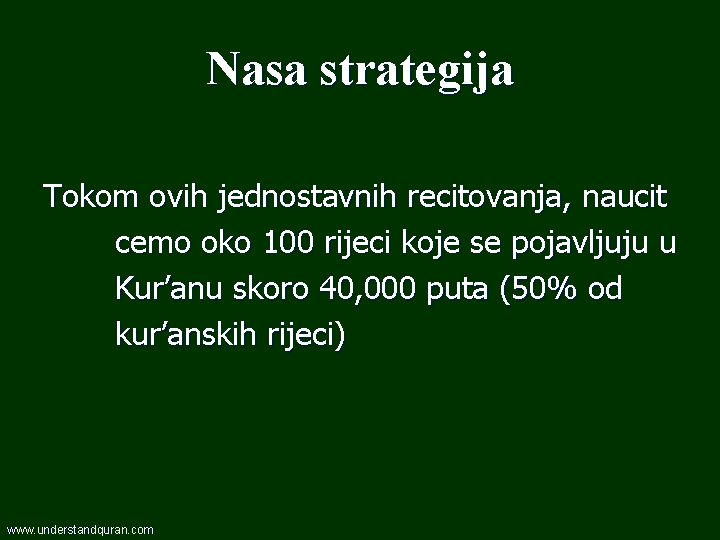 Nasa strategija

Tokom ovih jednostavnih recitovanja, naucit cemo oko 100 rijeci koje se pojavljuju u Kur’anu skoro 40,000 puta (50% od kur’anskih rijeci)

www.understandquran.com